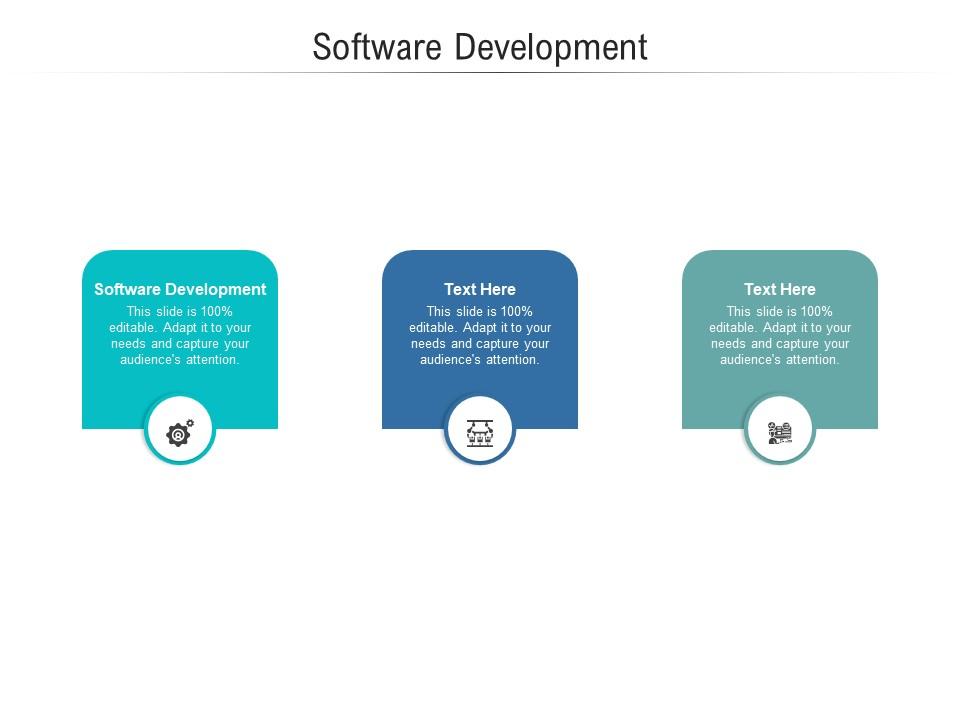 Software Development

Software Development
This slide is 100% editable. Adapt it to your needs and capture your audience's attention.

Text Here
This slide is 100% editable. Adapt it to your needs and capture your audience's attention.

Text Here
This slide is 100% editable. Adapt it to your needs and capture your audience's attention.